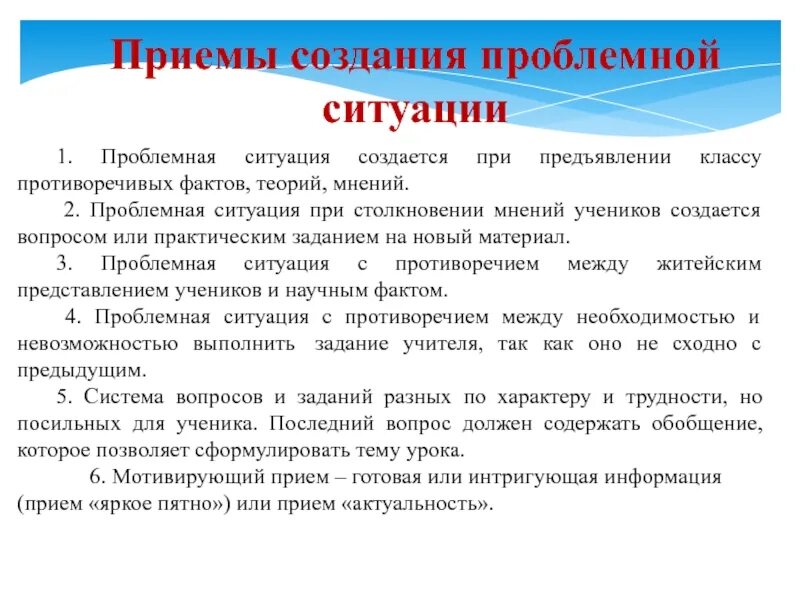 Приемы создания проблемной ситуации

1. Проблемная ситуация создается при предъявлении классу противоречивых фактов, теорий, мнений.

2. Проблемная ситуация при столкновении мнений учеников создается вопросом или практическим заданием на новый материал.

3. Проблемная ситуация с противоречием между житейским представлением учеников и научным фактом.

4. Проблемная ситуация с противоречием между необходимостью и невозможностью выполнить задание учителя, так как оно не сходно с предыдущим.

5. Система вопросов и заданий разных по характеру и трудности, но посильных для ученика. Последний вопрос должен содержать обобщение, которое позволяет сформулировать тему урока.

6. Мотивирующий прием – готовая или интригующая информация (прием «яркое пятно») или прием «актуальность».